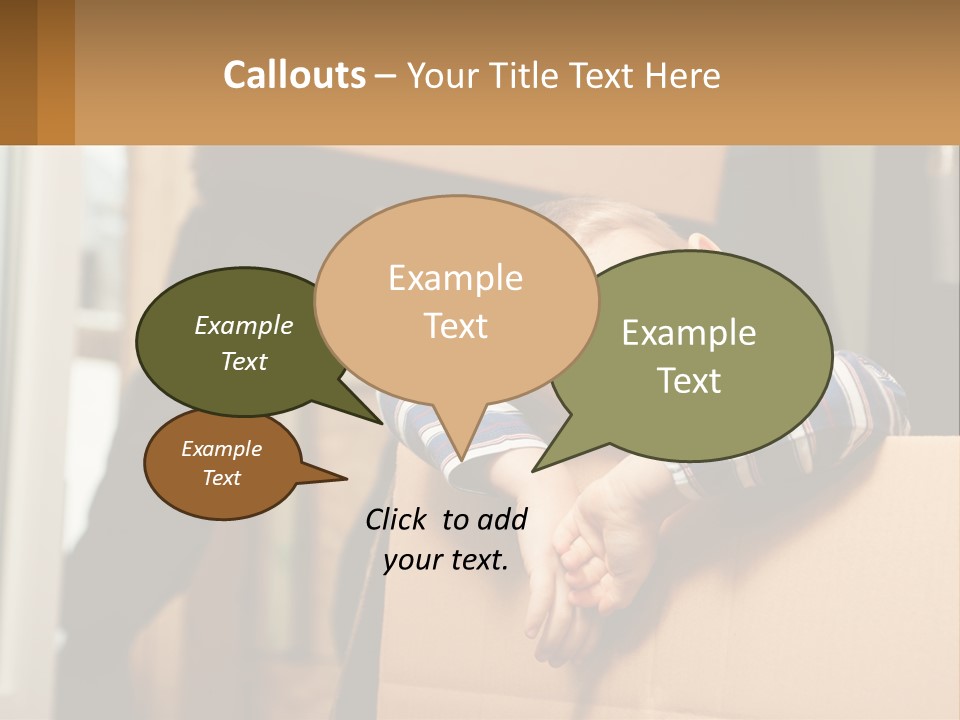 Callouts – Your Title Text Here

Example Text

Example Text

Example Text

Example Text

Click to add your text.